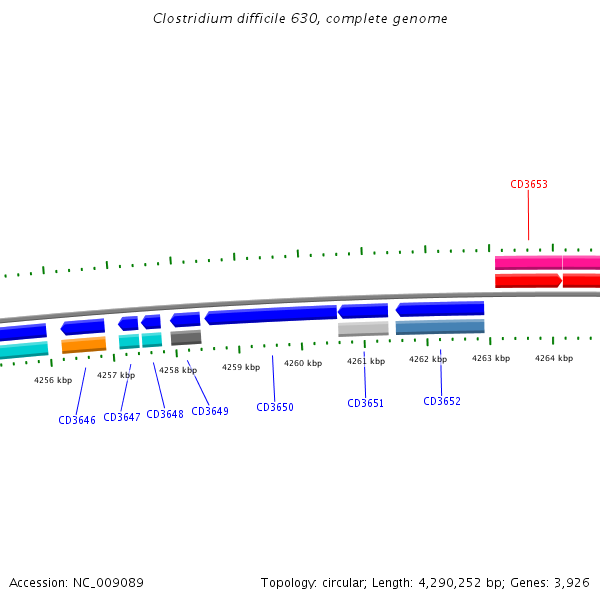 Clostridium difficile 630, complete genome

CD3653

4256 kbp
4257 kbp
4258 kbp
4259 kbp
4260 kbp
4261 kbp
4262 kbp
4263 kbp
4264 kbp

CD3646
CD3647
CD3648
CD3649
CD3650
CD3651
CD3652

Accession: NC_009089

Topology: circular; Length: 4,290,252 bp; Genes: 3,926